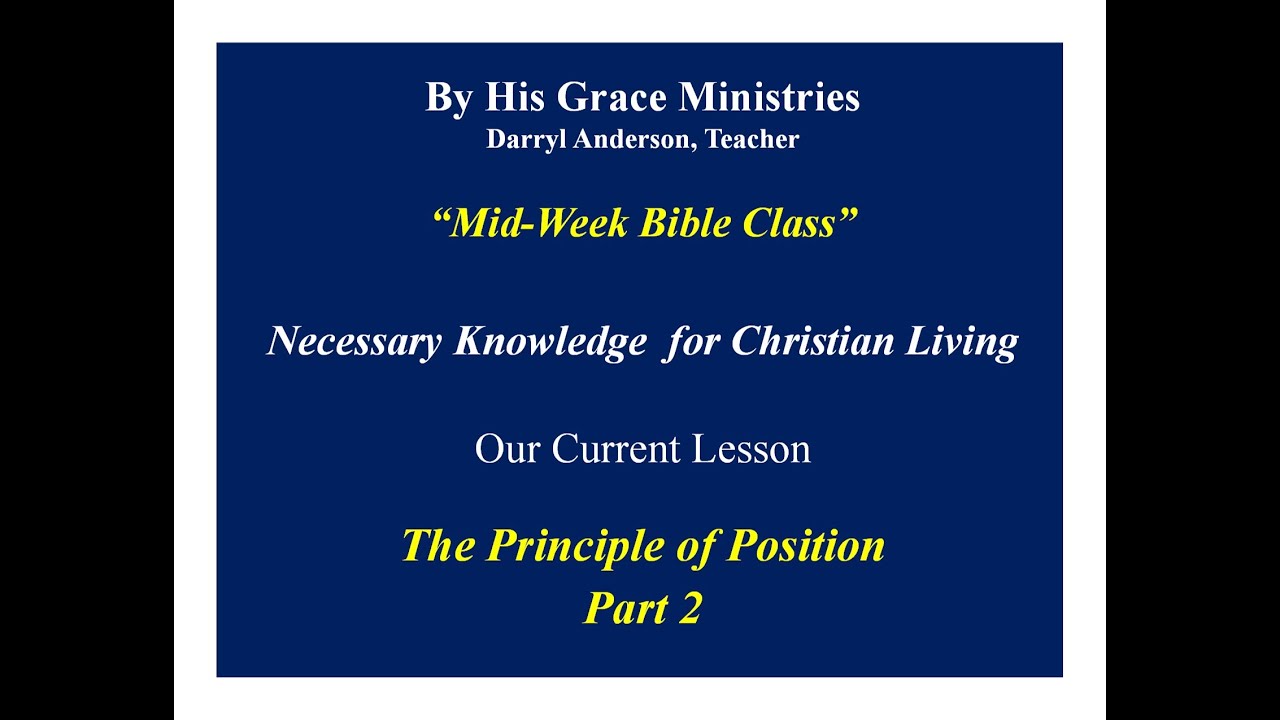 By His Grace Ministries
Darryl Anderson, Teacher

“Mid-Week Bible Class”

Necessary Knowledge for Christian Living

Our Current Lesson

The Principle of Position
Part 2